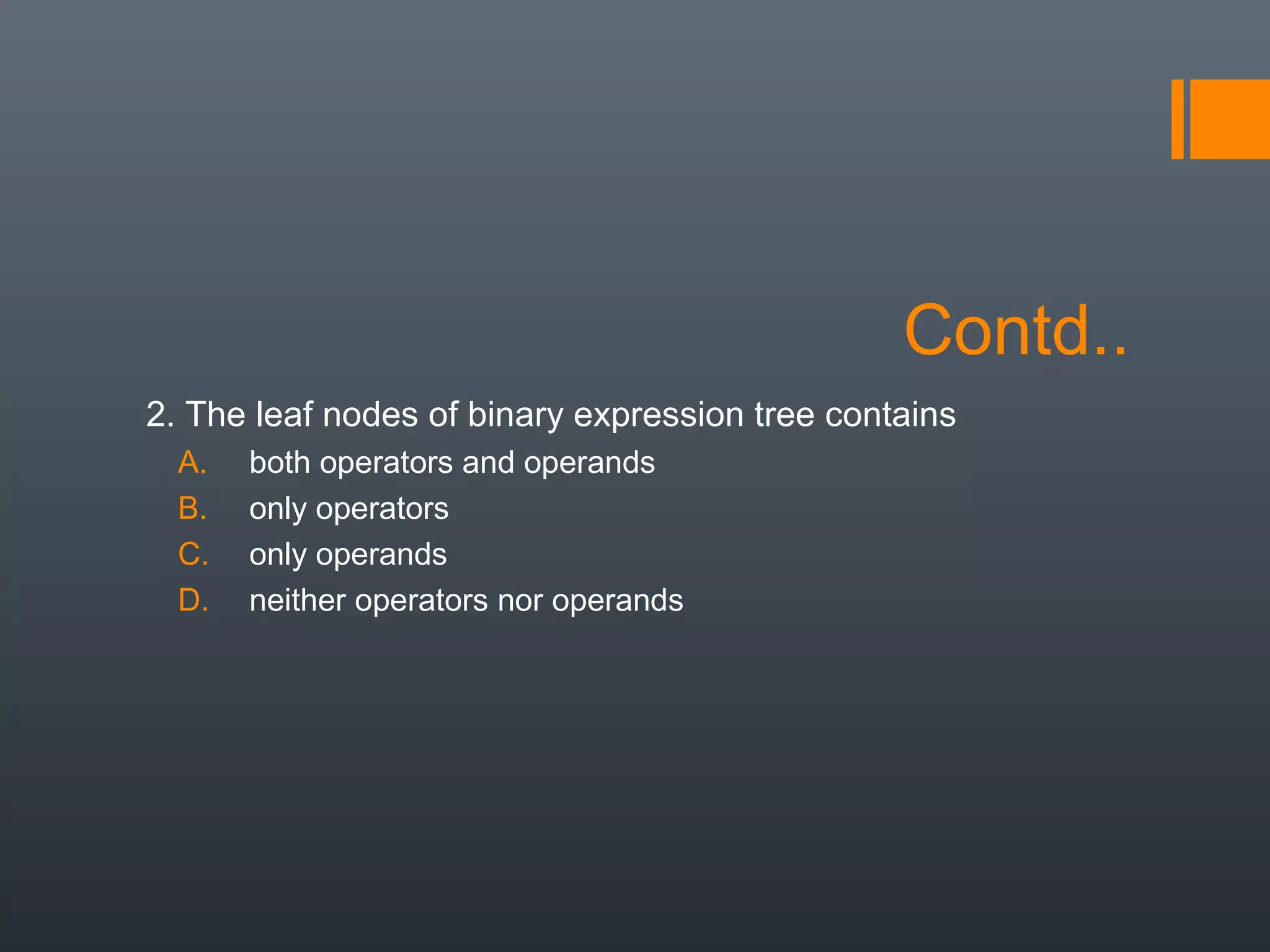 Contd..

2. The leaf nodes of binary expression tree contains

A. both operators and operands
B. only operators
C. only operands
D. neither operators nor operands